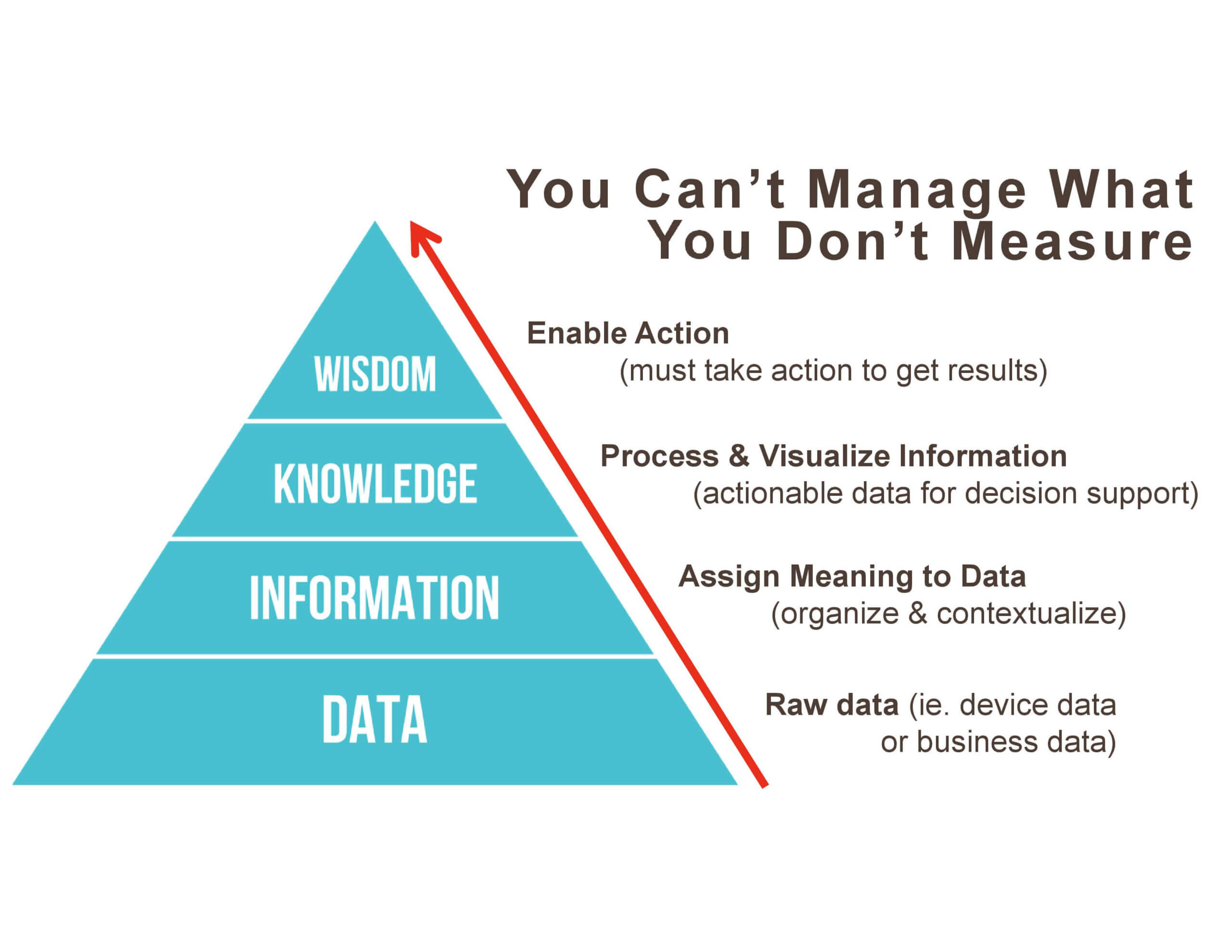 You Can’t Manage What You Don’t Measure

WISDOM

KNOWLEDGE

INFORMATION

DATA

Enable Action
(must take action to get results)

Process & Visualize Information
(actionable data for decision support)

Assign Meaning to Data
(organize & contextualize)

Raw data (ie. device data or business data)